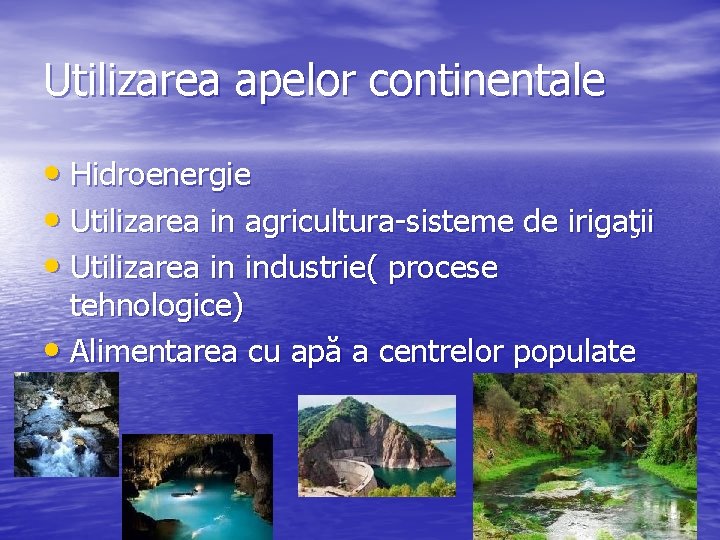 Utilizarea apelor continentale

• Hidroenergie
• Utilizarea in agricultura-sisteme de irigaţii
• Utilizarea in industrie( procese tehnologice)
• Alimentarea cu apă a centrelor populate